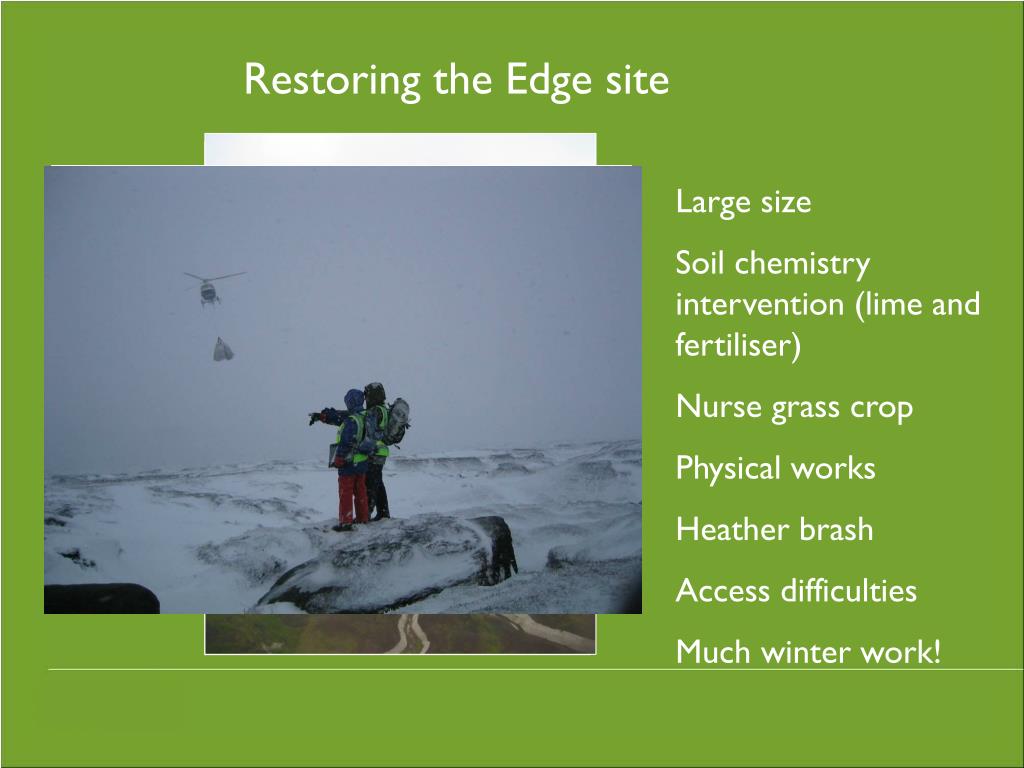 Restoring the Edge site

Large size

Soil chemistry intervention (lime and fertiliser)

Nurse grass crop

Physical works

Heather brash

Access difficulties

Much winter work!